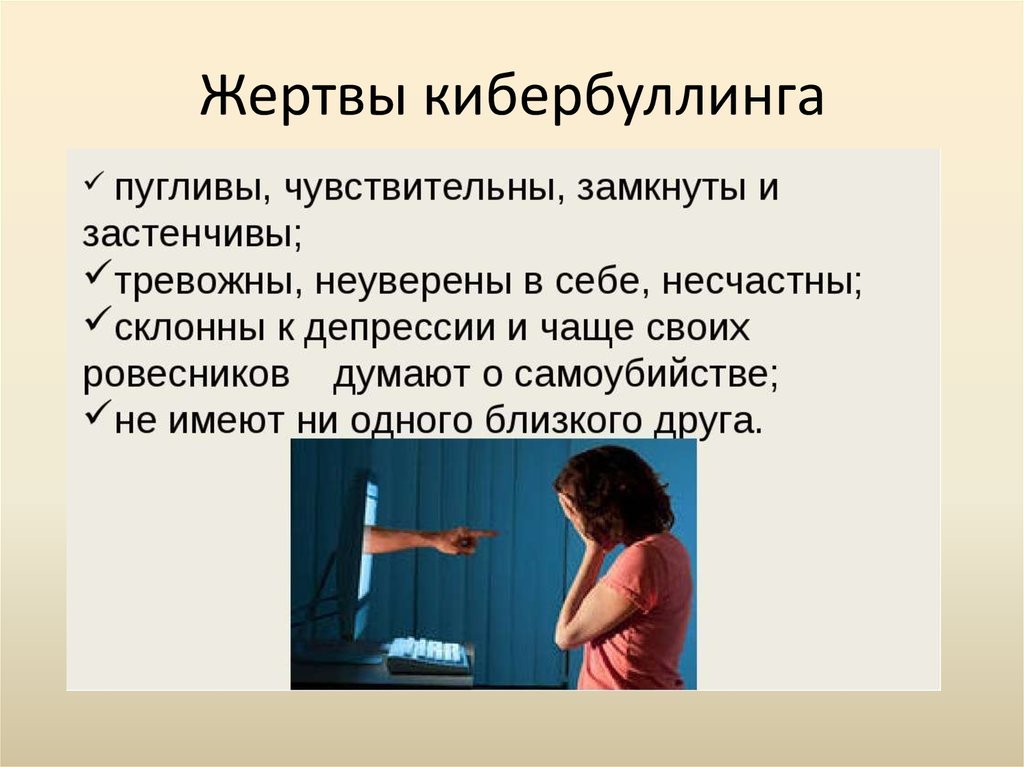 Жертвы кибербуллинга

✓ пугливы, чувствительны, замкнуты и застенчивы;
✓тревожны, неуверены в себе, несчастны;
✓склонны к депрессии и чаще своих ровесников думают о самоубийстве;
✓не имеют ни одного близкого друга.